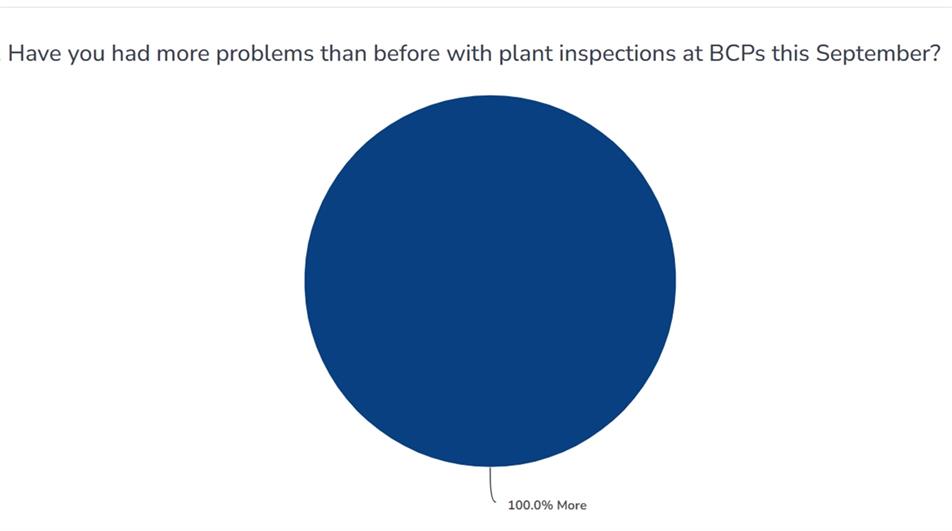 Have you had more problems than before with plant inspections at BCPs this September?

100.0% More